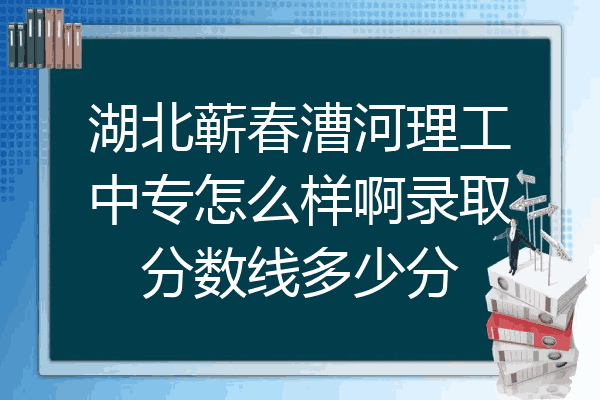 湖北蕲春漕河理工中专怎么样啊录取分数线多少分